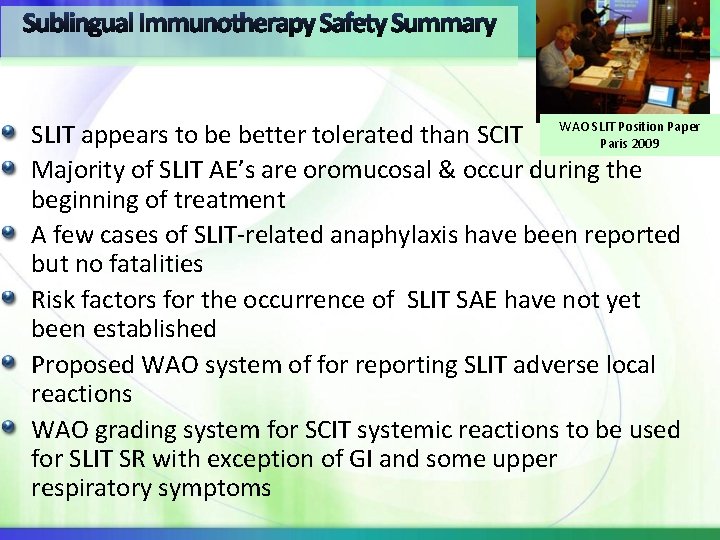 Sublingual Immunotherapy Safety Summary

WAO SLIT Position Paper
Paris 2009

SLIT appears to be better tolerated than SCIT

Majority of SLIT AE's are oromucosal & occur during the beginning of treatment

A few cases of SLIT-related anaphylaxis have been reported but no fatalities

Risk factors for the occurrence of SLIT SAE have not yet been established

Proposed WAO system of for reporting SLIT adverse local reactions

WAO grading system for SCIT systemic reactions to be used for SLIT SR with exception of GI and some upper respiratory symptoms